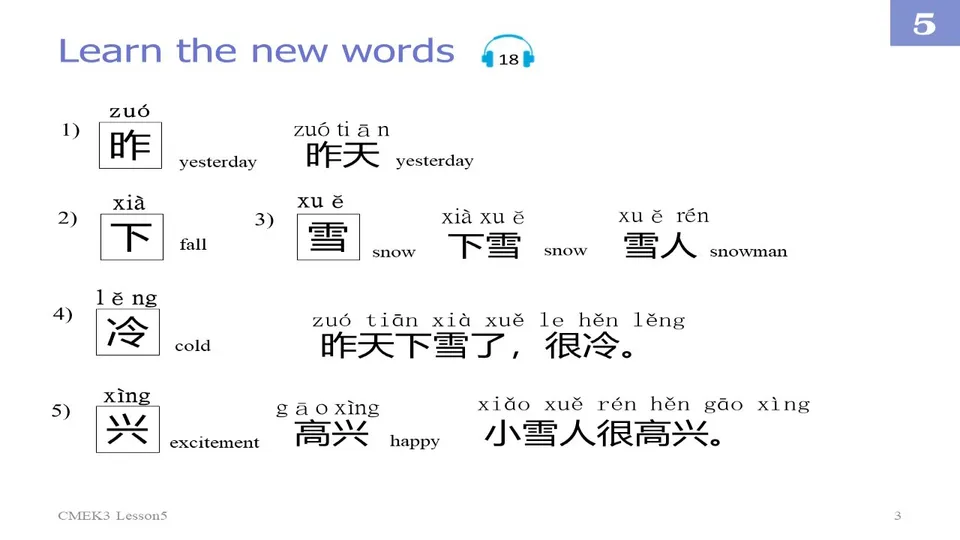 5

Learn the new words 18

1) zuó 昨 yesterday zuó tiān 昨天 yesterday

2) xià 下 fall

3) xuě 雪 snow xià xuě 下雪 snow xuě rén 雪人 snowman

4) lěng 冷 cold zuó tiān xià xuě le hěn lěng 昨天下雪了，很冷。

5) xìng 兴 excitement gāo xìng 高兴 happy xiǎo xuě rén hěn gāo xìng 小雪人很高兴。

CMEK3 Lesson5 3